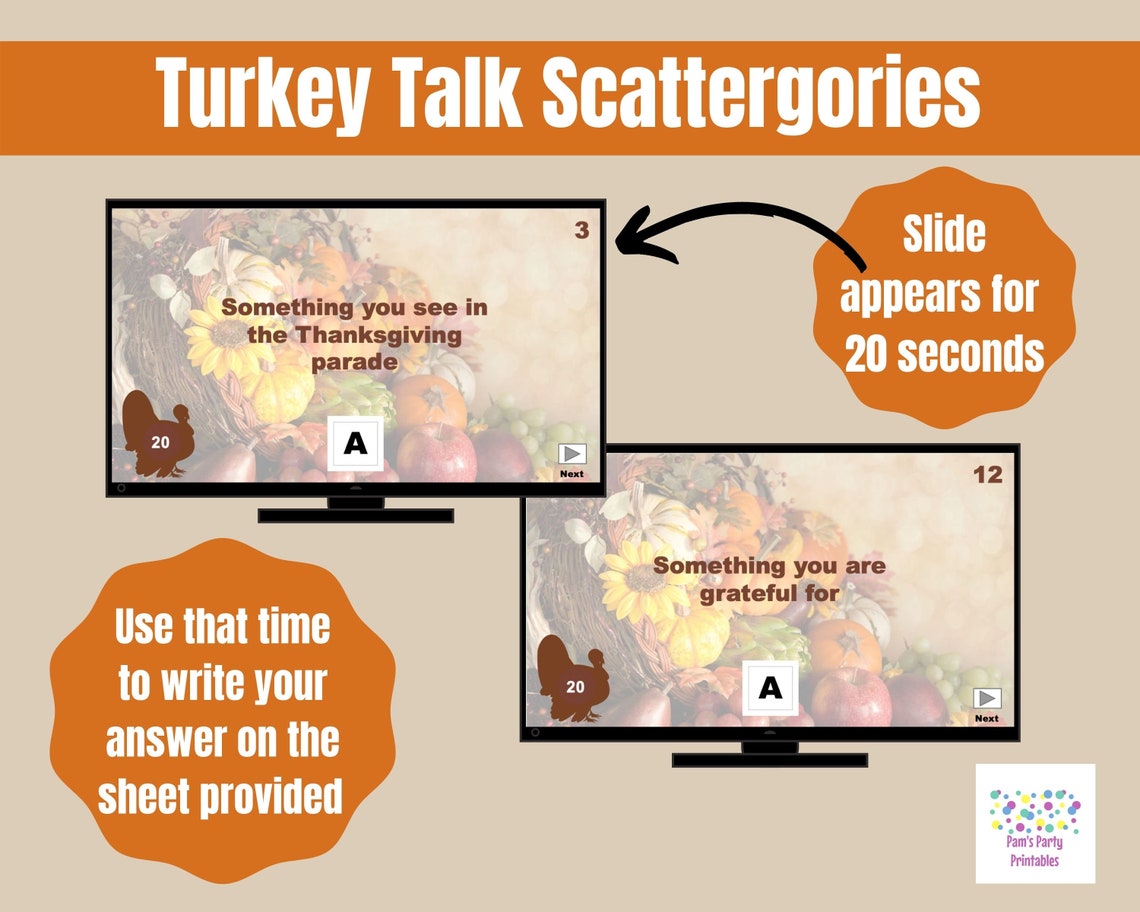 Turkey Talk Scattergories

3

Something you see in the Thanksgiving parade

20

A

Next

Slide appears for 20 seconds

12

Something you are grateful for

20

A

Next

Use that time to write your answer on the sheet provided

Pam's Party Printables